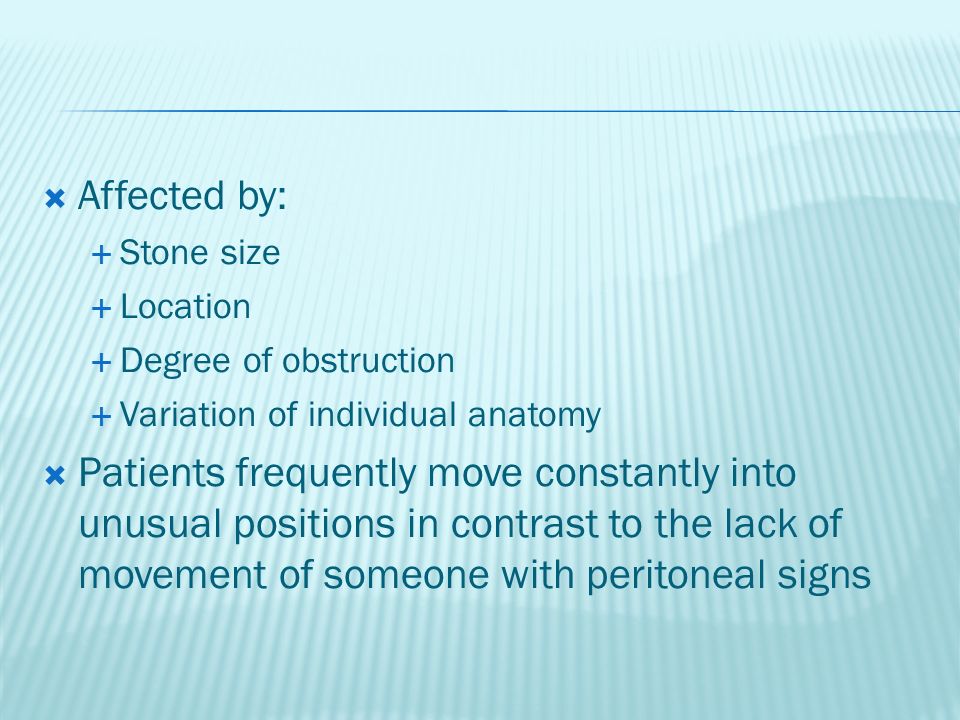 Affected by:

Stone size

Location

Degree of obstruction

Variation of individual anatomy

Patients frequently move constantly into unusual positions in contrast to the lack of movement of someone with peritoneal signs